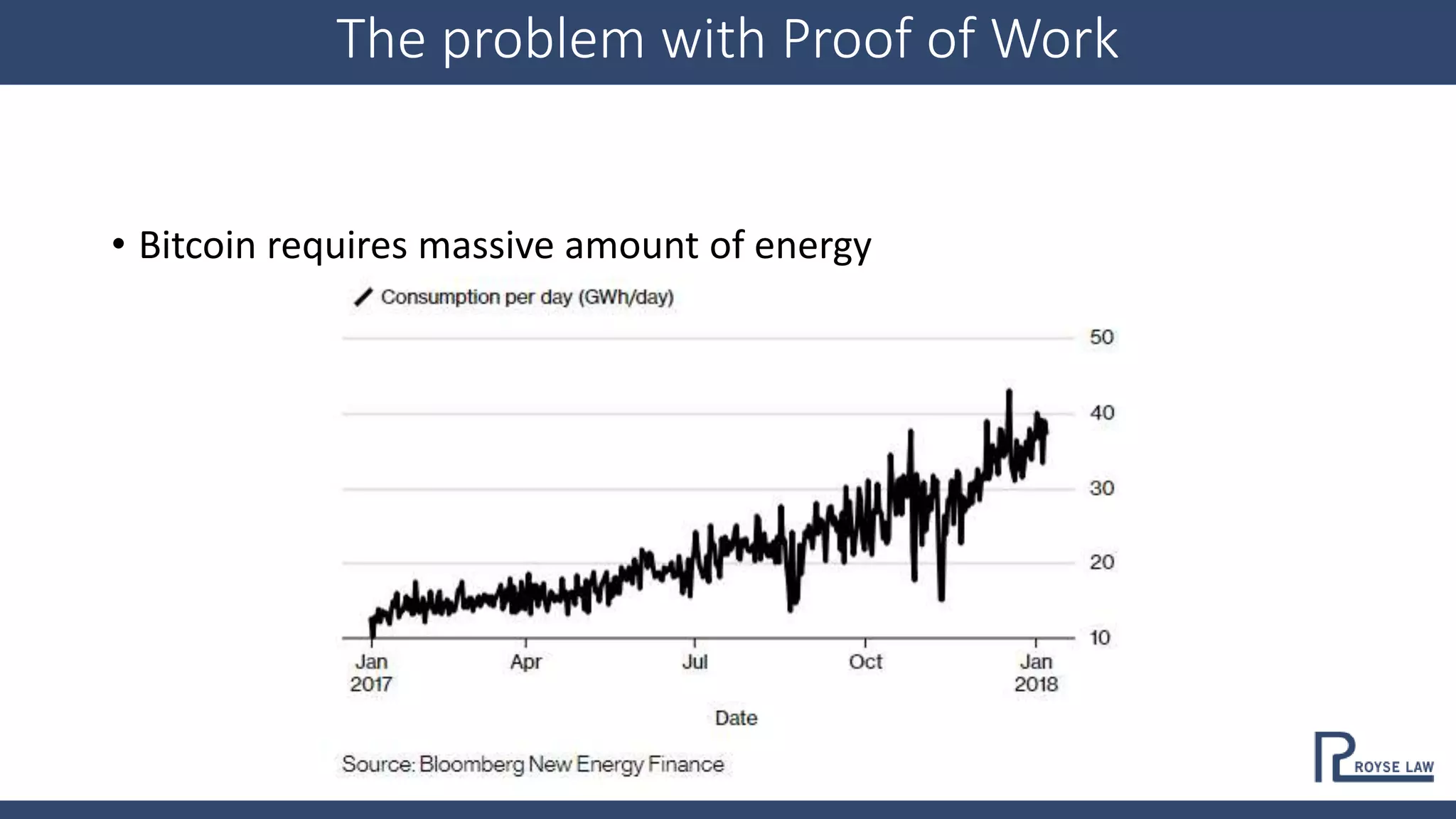 The problem with Proof of Work

• Bitcoin requires massive amount of energy

Consumption per day (GWh/day)

50
40
30
20
10

Jan 2017
Apr
Jul
Oct
Jan 2018

Date

Source: Bloomberg New Energy Finance

ROYSE LAW